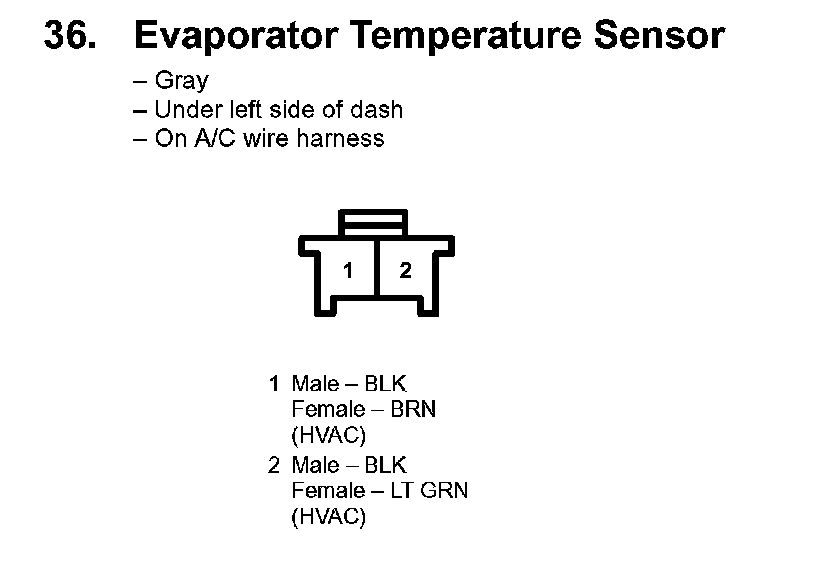 36. Evaporator Temperature Sensor

– Gray
– Under left side of dash
– On A/C wire harness

1 2

1 Male – BLK
Female – BRN
(HVAC)
2 Male – BLK
Female – LT GRN
(HVAC)